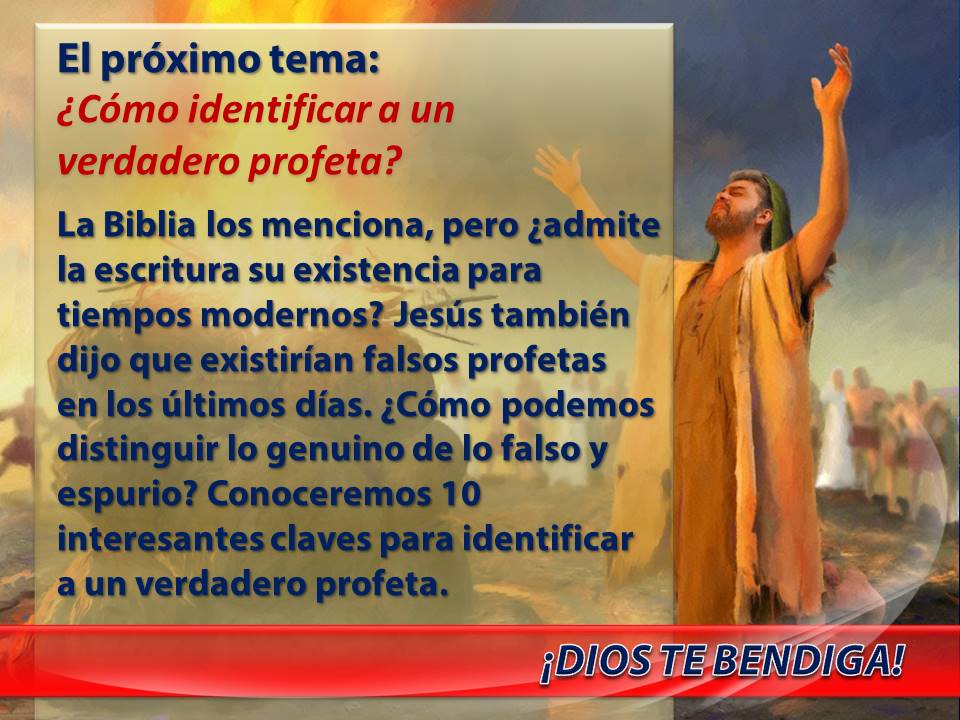 El próximo tema:
¿Cómo identificar a un verdadero profeta?

La Biblia los menciona, pero ¿admite la escritura su existencia para tiempos modernos? Jesús también dijo que existirían falsos profetas en los últimos días. ¿Cómo podemos distinguir lo genuino de lo falso y espurio? Conoceremos 10 interesantes claves para identificar a un verdadero profeta.

¡DIOS TE BENDIGA!